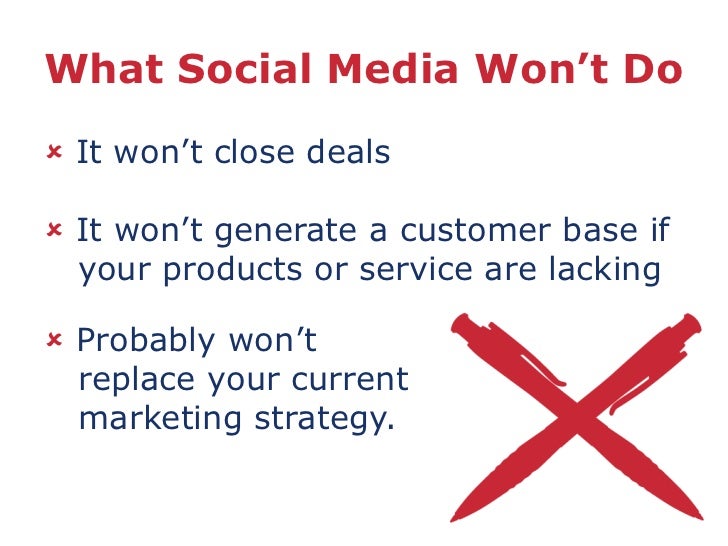 What Social Media Won't Do

× It won't close deals

× It won't generate a customer base if your products or service are lacking

× Probably won't replace your current marketing strategy.